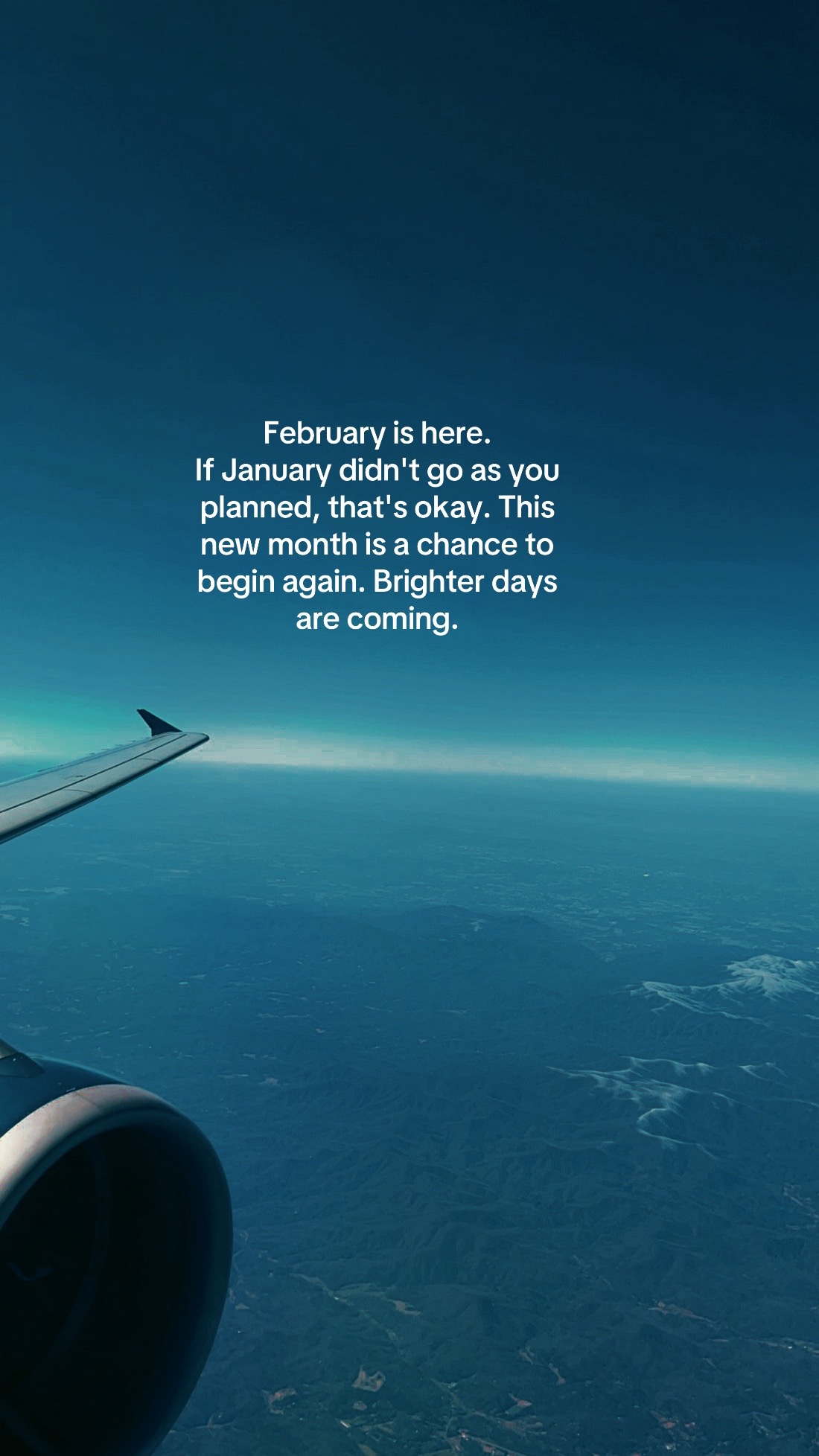 February is here.
If January didn't go as you planned, that's okay. This new month is a chance to begin again. Brighter days are coming.